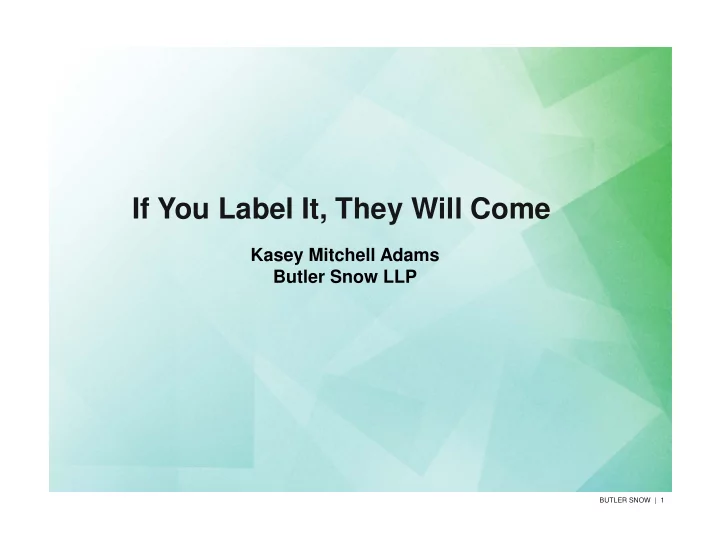 If You Label It, They Will Come

Kasey Mitchell Adams
Butler Snow LLP

BUTLER SNOW | 1